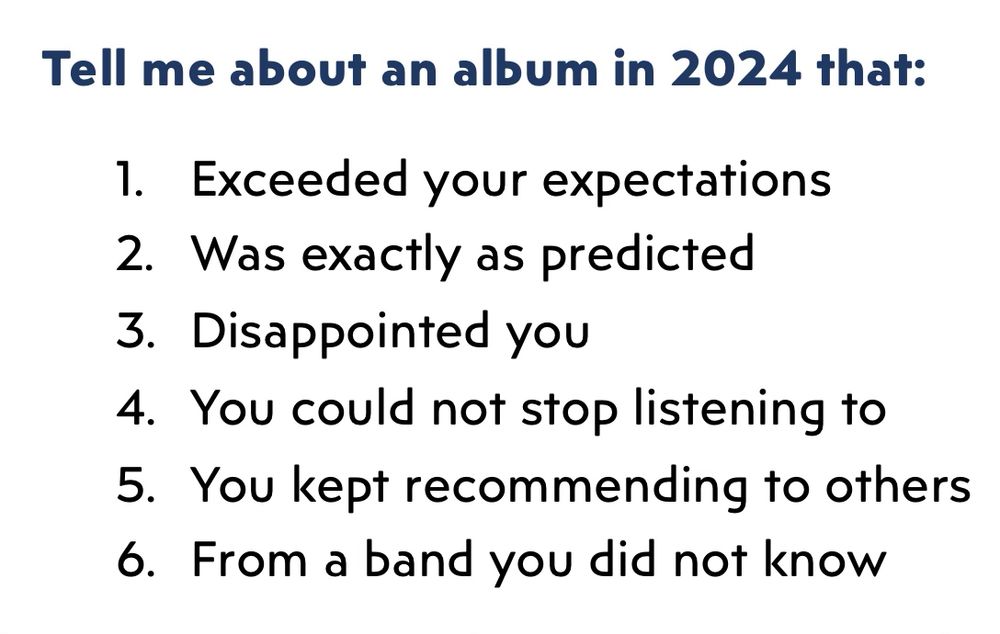 Tell me about an album in 2024 that:

1. Exceeded your expectations
2. Was exactly as predicted
3. Disappointed you
4. You could not stop listening to
5. You kept recommending to others
6. From a band you did not know